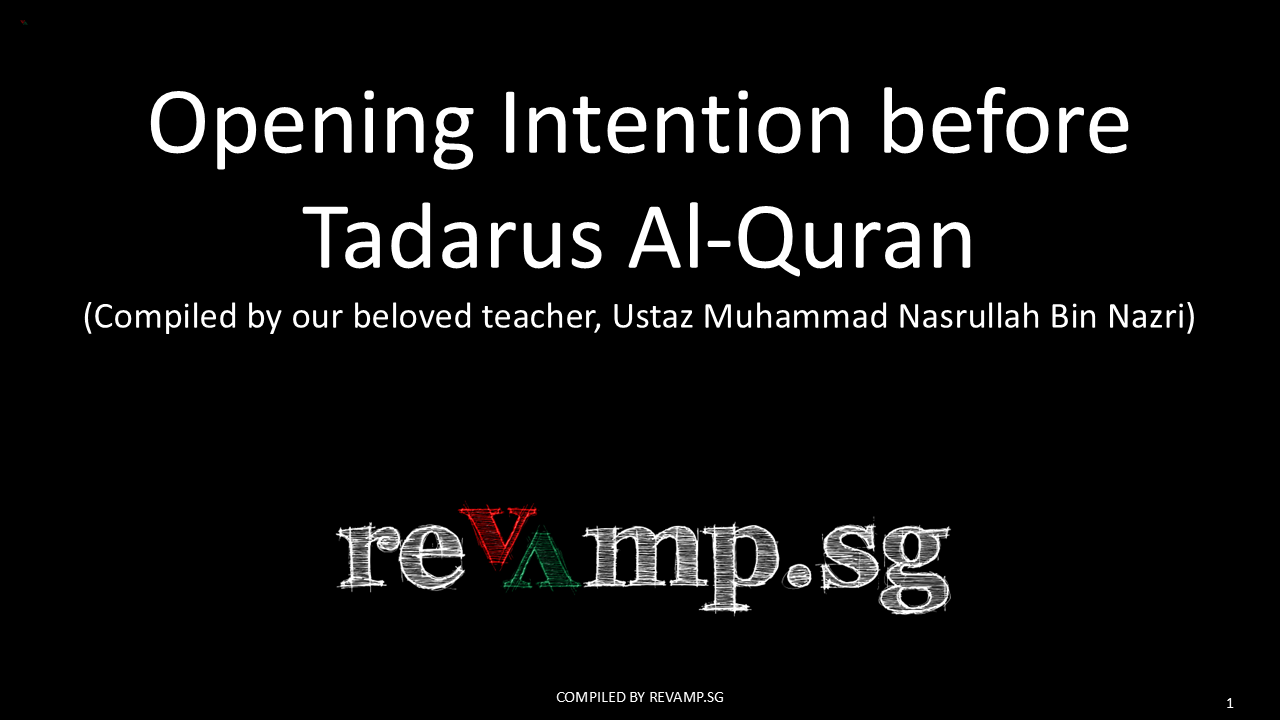 Opening Intention before Tadarus Al-Quran

(Compiled by our beloved teacher, Ustaz Muhammad Nasrullah Bin Nazri)

revamp.sg

COMPILED BY REVAMP.SG

1